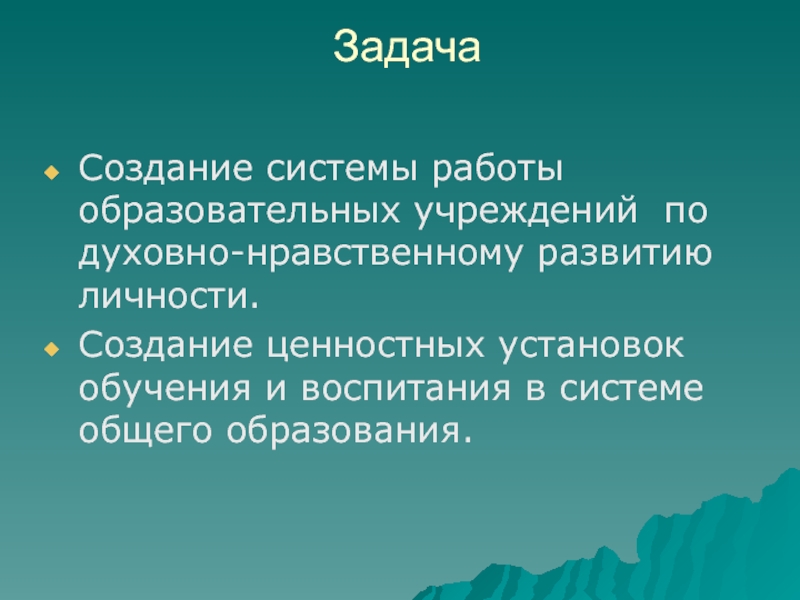 Задача

Создание системы работы образовательных учреждений по духовно-нравственному развитию личности.

Создание ценностных установок обучения и воспитания в системе общего образования.